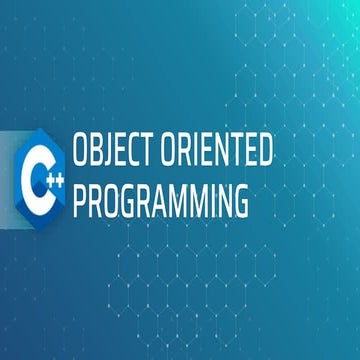 C++
OBJECT ORIENTED PROGRAMMING